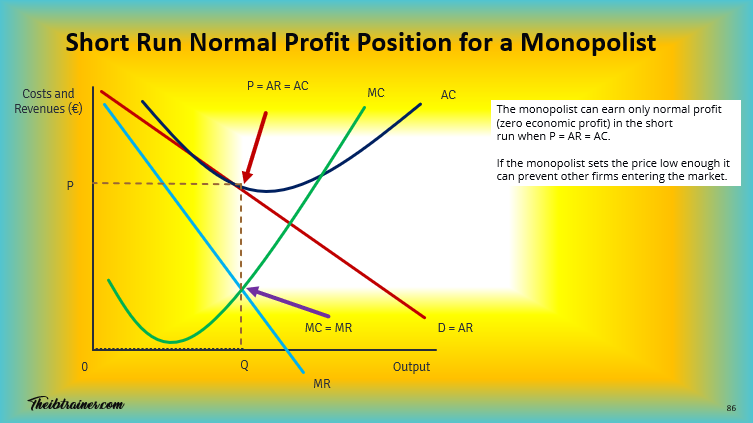 Short Run Normal Profit Position for a Monopolist

Costs and Revenues (€)

P = AR = AC

MC

AC

The monopolist can earn only normal profit (zero economic profit) in the short run when P = AR = AC.

If the monopolist sets the price low enough it can prevent other firms entering the market.

P

MC = MR

D = AR

0

Q

Output

MR

Theibtrainer.com

86